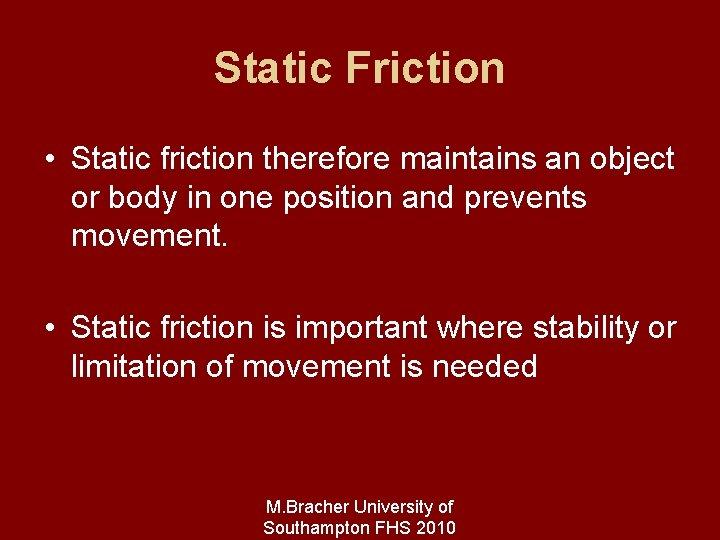 Static Friction

• Static friction therefore maintains an object or body in one position and prevents movement.

• Static friction is important where stability or limitation of movement is needed

M.Bracher University of Southampton FHS 2010